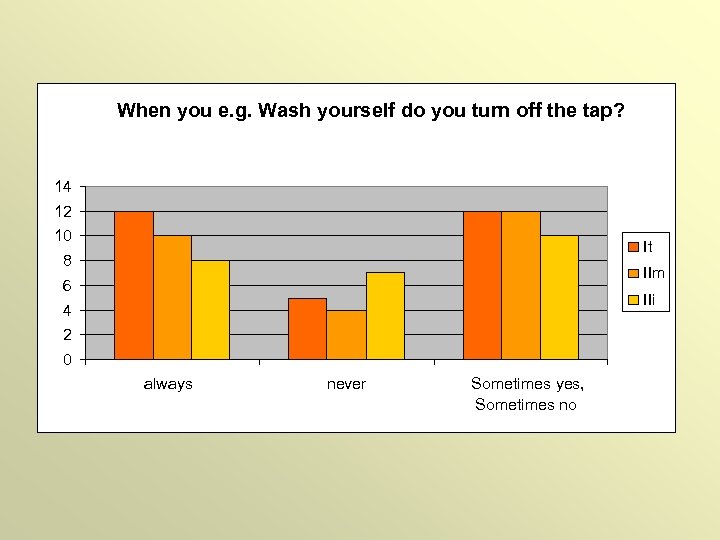 When you e.g. Wash yourself do you turn off the tap?

14
12
10
8
6
4
2
0

always
never
Sometimes yes, Sometimes no

It
IIm
IIi